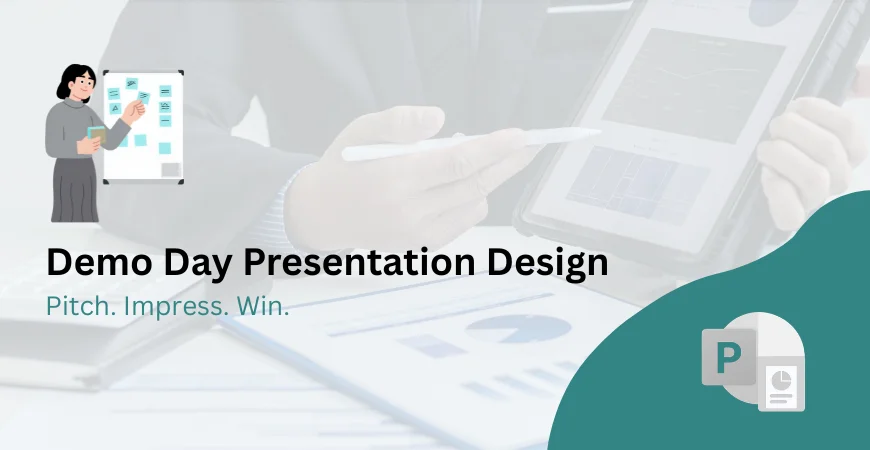 Demo Day Presentation Design

Pitch. Impress. Win.

P